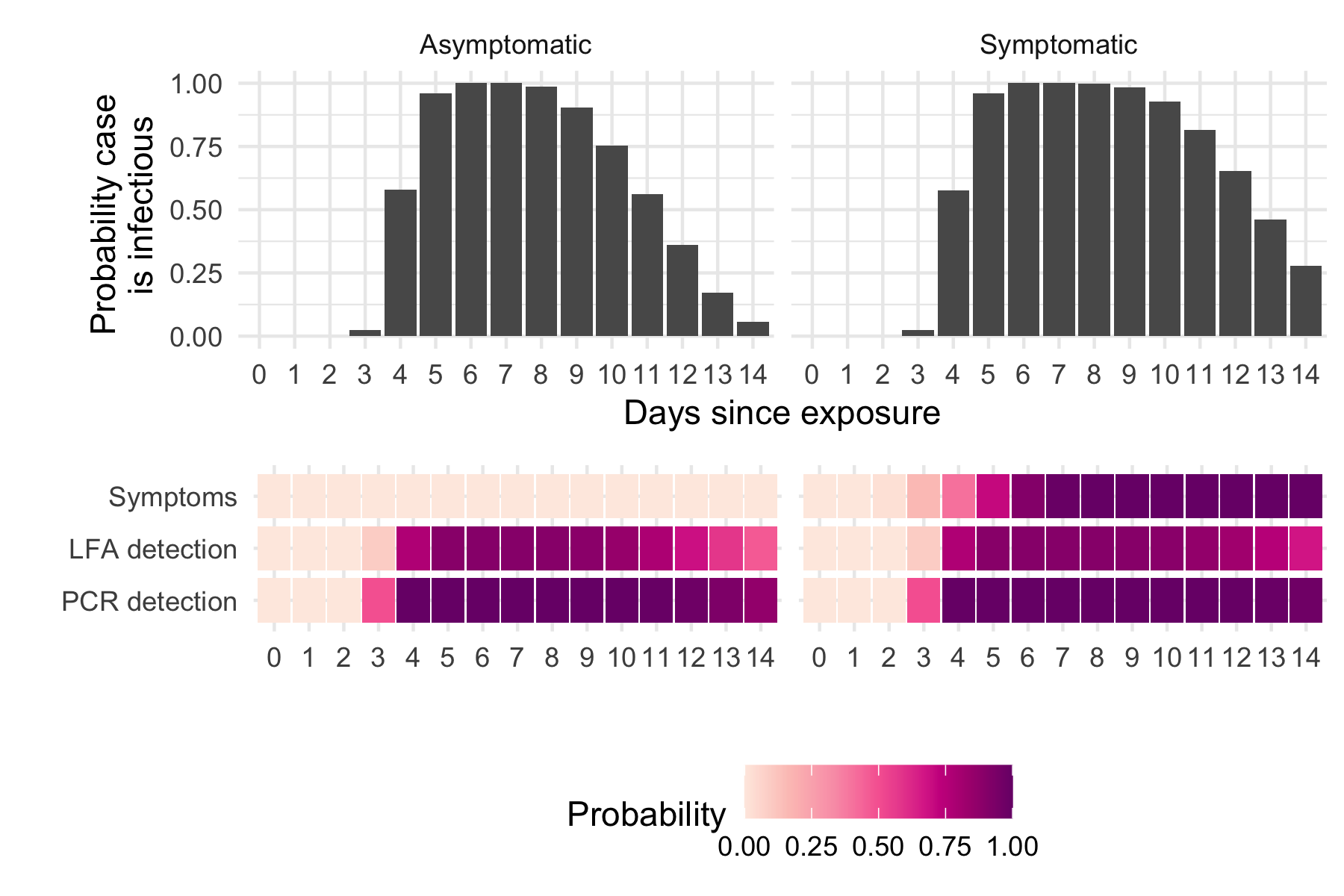 Asymptomatic

Symptomatic

Probability case is infectious

1.00
0.75
0.50
0.25
0.00

0 1 2 3 4 5 6 7 8 9 10 11 12 13 14

0 1 2 3 4 5 6 7 8 9 10 11 12 13 14

Days since exposure

Symptoms
LFA detection
PCR detection

0 1 2 3 4 5 6 7 8 9 10 11 12 13 14

0 1 2 3 4 5 6 7 8 9 10 11 12 13 14

Probability

0.00 0.25 0.50 0.75 1.00